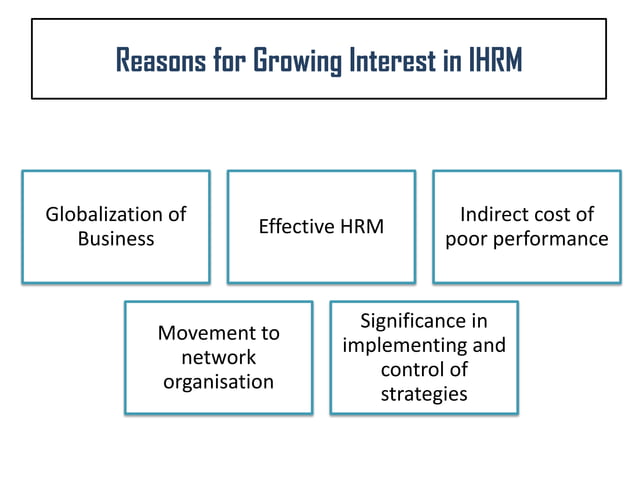 Reasons for Growing Interest in IHRM

Globalization of Business

Effective HRM

Indirect cost of poor performance

Movement to network organisation

Significance in implementing and control of strategies